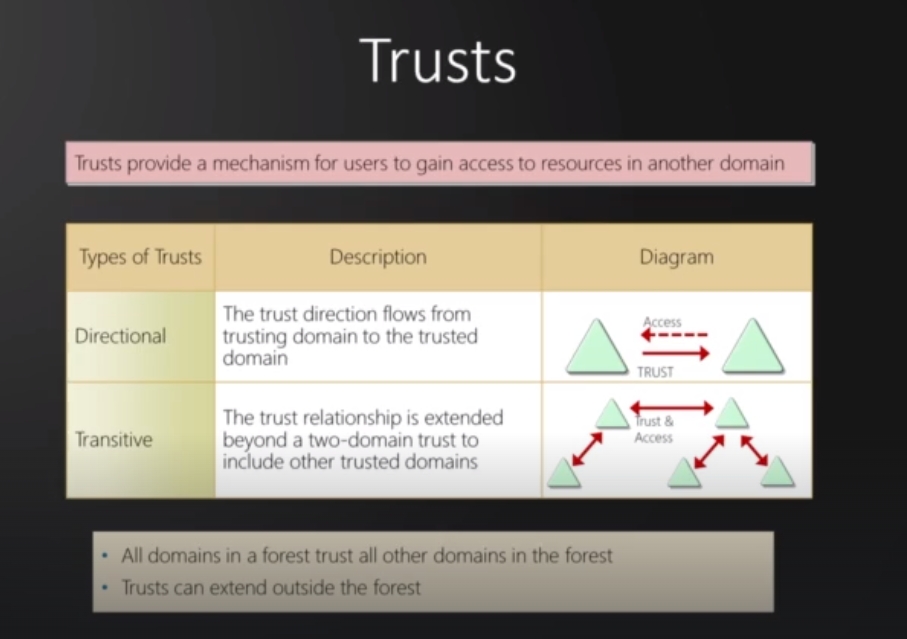 Trusts

Trusts provide a mechanism for users to gain access to resources in another domain

| Types of Trusts | Description | Diagram |
|---|---|---|
| Directional | The trust direction flows from trusting domain to the trusted domain | Access TRUST |
| Transitive | The trust relationship is extended beyond a two-domain trust to include other trusted domains | Trust & Access |

• All domains in a forest trust all other domains in the forest
• Trusts can extend outside the forest